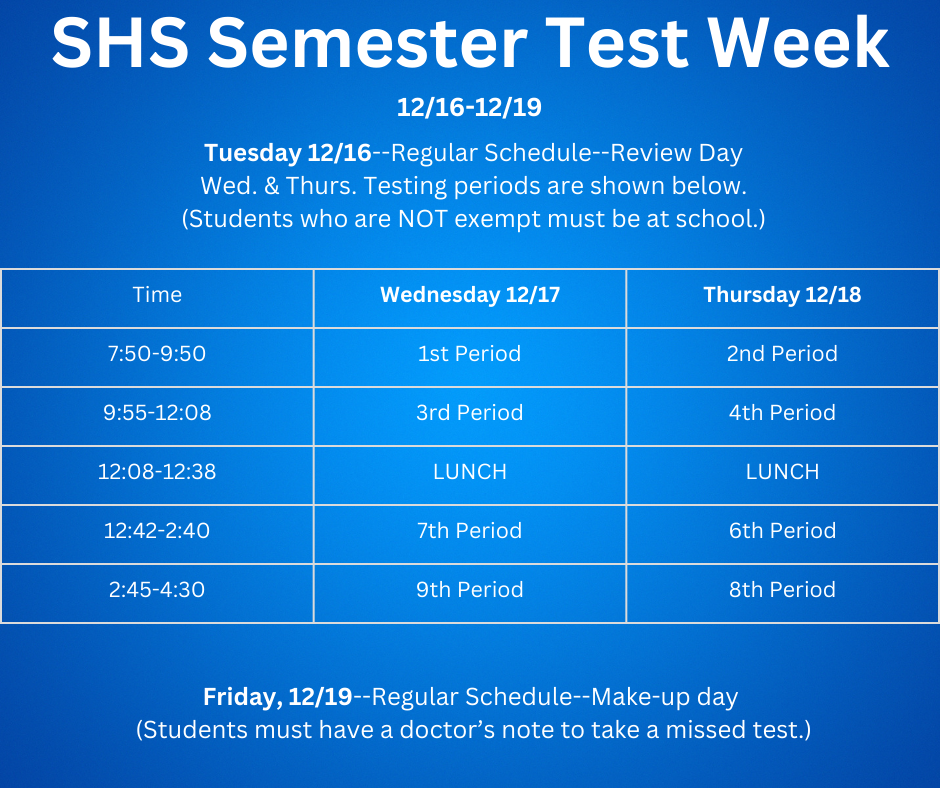 SHS Semester Test Week

12/16-12/19

Tuesday 12/16--Regular Schedule--Review Day
Wed. & Thurs. Testing periods are shown below.
(Students who are NOT exempt must be at school.)

| Time | Wednesday 12/17 | Thursday 12/18 |
|---|---|---|
| 7:50-9:50 | 1st Period | 2nd Period |
| 9:55-12:08 | 3rd Period | 4th Period |
| 12:08-12:38 | LUNCH | LUNCH |
| 12:42-2:40 | 7th Period | 6th Period |
| 2:45-4:30 | 9th Period | 8th Period |

Friday, 12/19--Regular Schedule--Make-up day
(Students must have a doctor's note to take a missed test.)